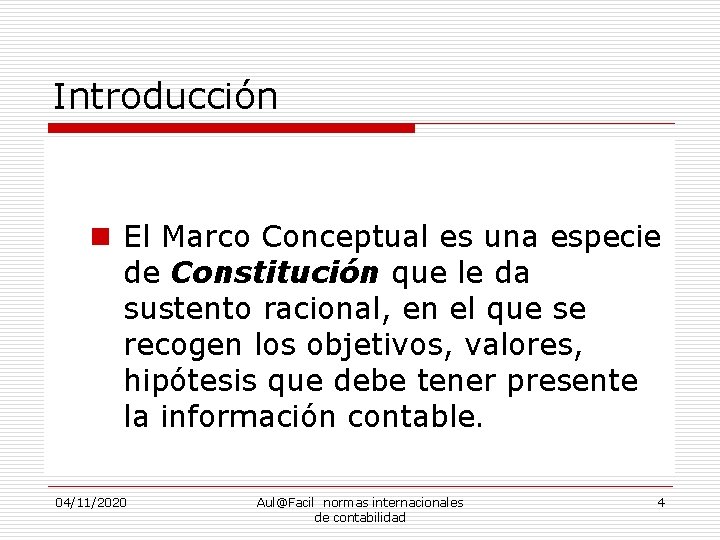 Introducción

• El Marco Conceptual es una especie de Constitución que le da sustento racional, en el que se recogen los objetivos, valores, hipótesis que debe tener presente la información contable.

04/11/2020

Aul@Facil normas internacionales de contabilidad

4